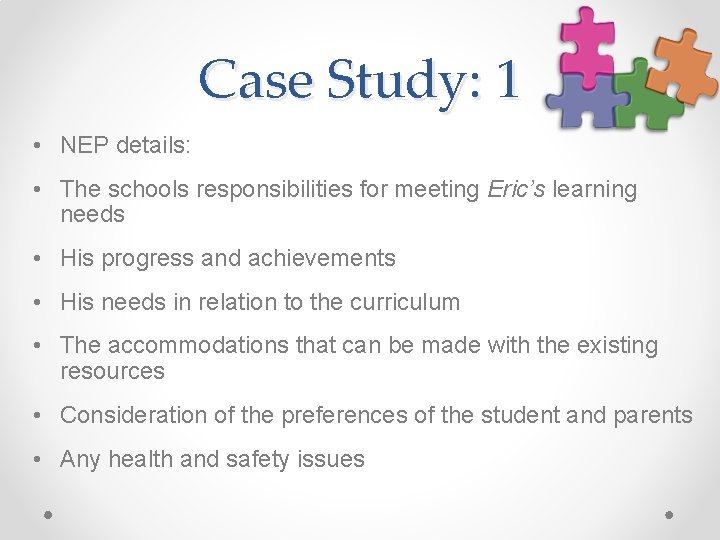 Case Study: 1

• NEP details:

• The schools responsibilities for meeting Eric's learning needs

• His progress and achievements

• His needs in relation to the curriculum

• The accommodations that can be made with the existing resources

• Consideration of the preferences of the student and parents

• Any health and safety issues